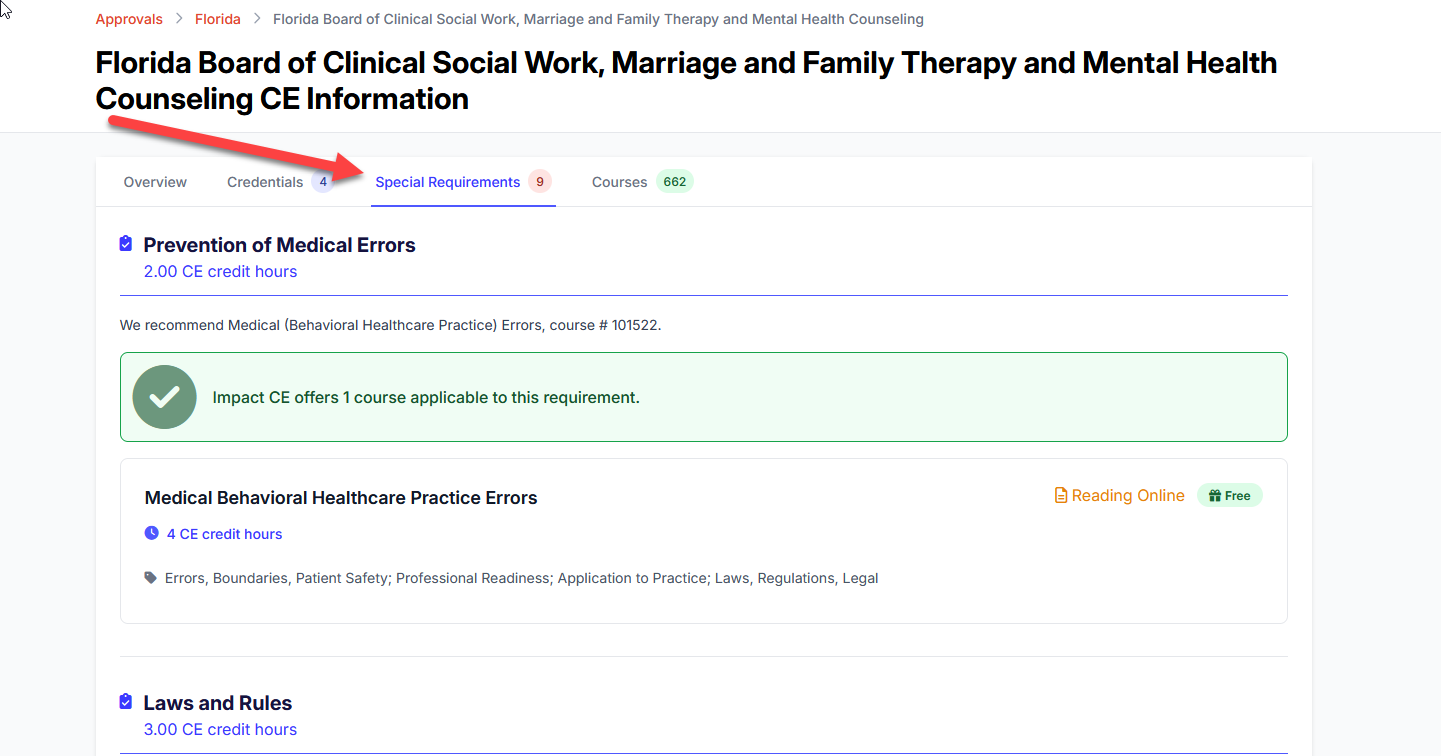 Approvals > Florida > Florida Board of Clinical Social Work, Marriage and Family Therapy and Mental Health Counseling

Florida Board of Clinical Social Work, Marriage and Family Therapy and Mental Health Counseling CE Information

Overview Credentials 4 Special Requirements 9 Courses 662

Prevention of Medical Errors
2.00 CE credit hours

We recommend Medical (Behavioral Healthcare Practice) Errors, course # 101522.

Impact CE offers 1 course applicable to this requirement.

Medical Behavioral Healthcare Practice Errors
Reading Online Free

4 CE credit hours

Errors, Boundaries, Patient Safety; Professional Readiness; Application to Practice; Laws, Regulations, Legal

Laws and Rules
3.00 CE credit hours